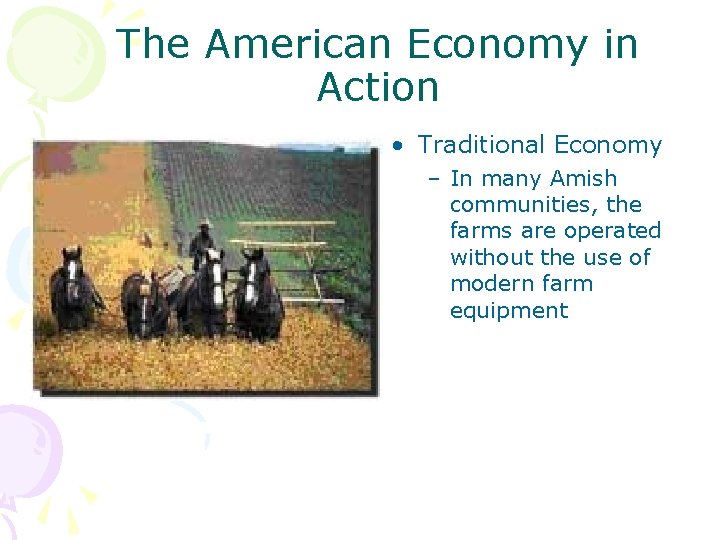 The American Economy in Action

• Traditional Economy
– In many Amish communities, the farms are operated without the use of modern farm equipment